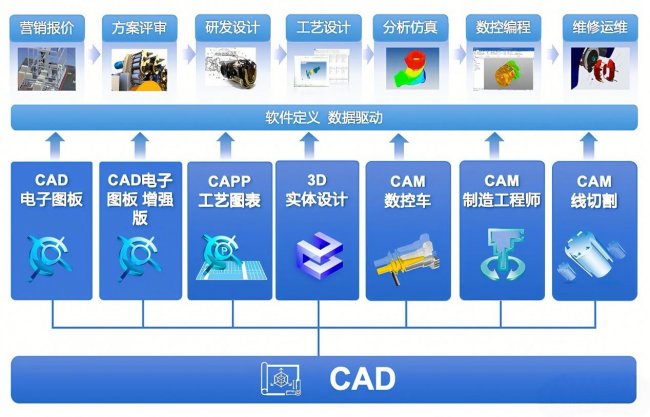 营销报价

方案评审

研发设计

工艺设计

分析仿真

数控编程

维修运维

软件定义 数据驱动

CAD 电子图板

CAD电子图板 增强版

CAPP 工艺图表

3D 实体设计

CAM 数控车

CAM 制造工程师

CAM 线切割

CAD